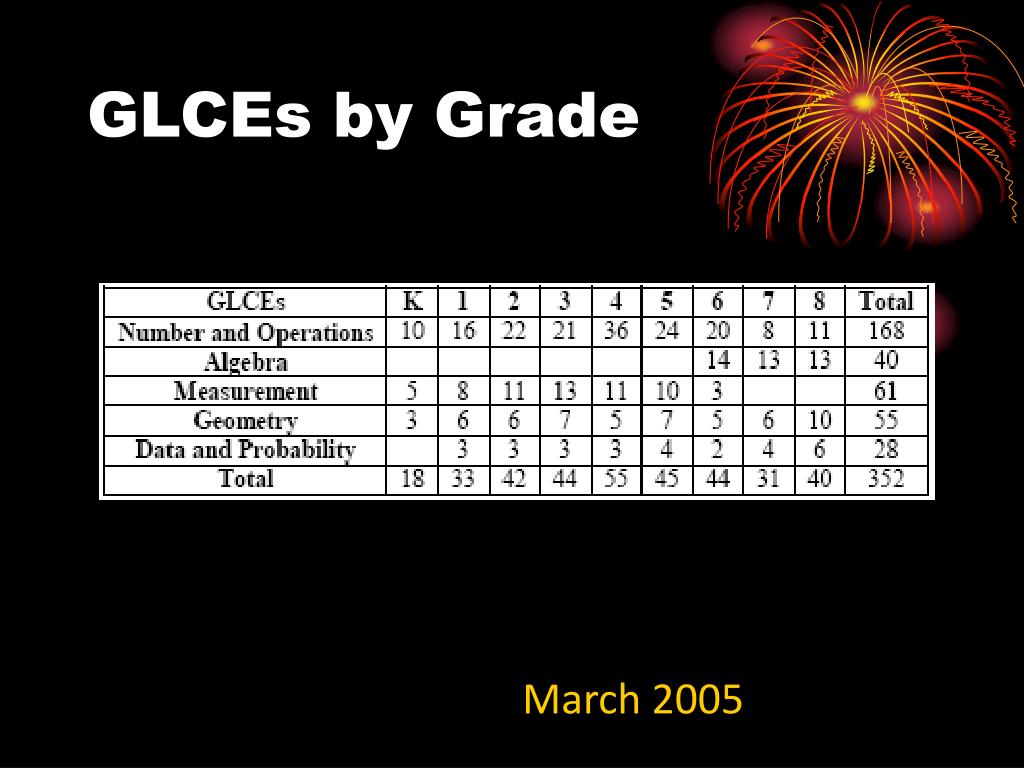 GLCEs by Grade

| GLCEs | K | 1 | 2 | 3 | 4 | 5 | 6 | 7 | 8 | Total |
|---|---|---|---|---|---|---|---|---|---|---|
| Number and Operations | 10 | 16 | 22 | 21 | 36 | 24 | 20 | 8 | 11 | 168 |
| Algebra | | | | | | | 14 | 13 | 13 | 40 |
| Measurement | 5 | 8 | 11 | 13 | 11 | 10 | 3 | | | 61 |
| Geometry | 3 | 6 | 6 | 7 | 5 | 7 | 5 | 6 | 10 | 55 |
| Data and Probability | | 3 | 3 | 3 | 3 | 4 | 2 | 4 | 6 | 28 |
| Total | 18 | 33 | 42 | 44 | 55 | 45 | 44 | 31 | 40 | 352 |

March 2005